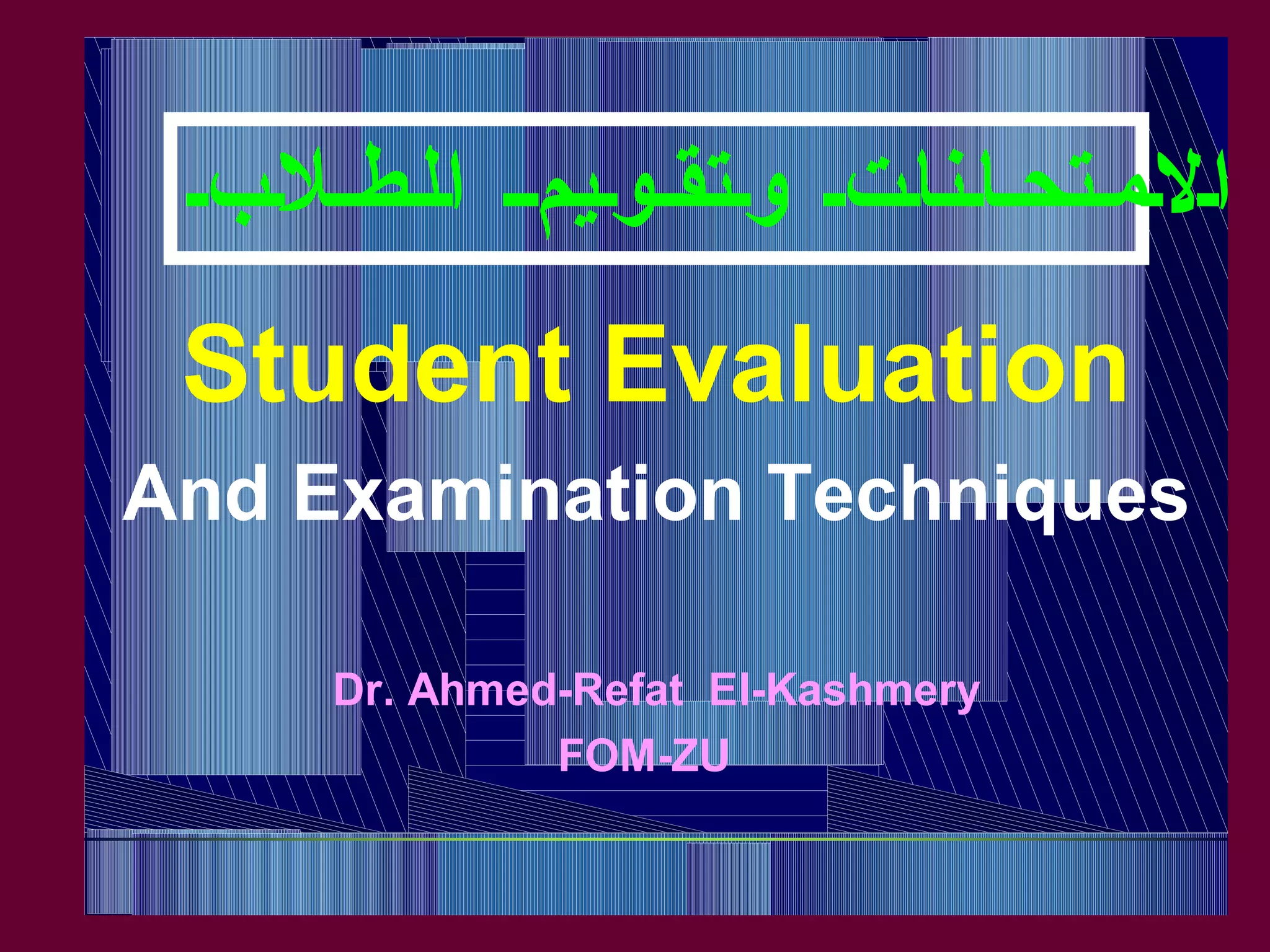 الامتحانات وتقويم الطلاب

Student Evaluation

And Examination Techniques

Dr. Ahmed-Refat El-Kashmery

FOM-ZU